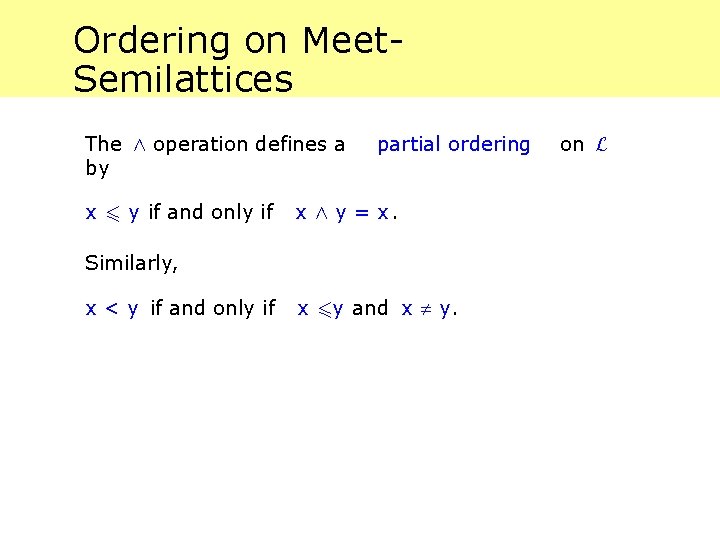 Ordering on Meet-Semilattices

The $\wedge$ operation defines a partial ordering on $\mathcal{L}$ by

$x \leqslant y$ if and only if $x \wedge y = x$.

Similarly,

$x < y$ if and only if $x \leqslant y$ and $x \neq y$.